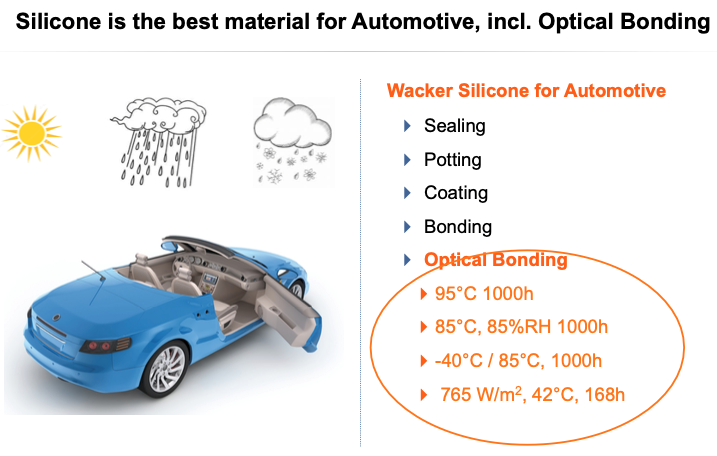 Silicone is the best material for Automotive, incl. Optical Bonding

Wacker Silicone for Automotive

Sealing

Potting

Coating

Bonding

Optical Bonding

95°C 1000h

85°C, 85%RH 1000h

-40°C / 85°C, 1000h

765 W/m$^2$, 42°C, 168h